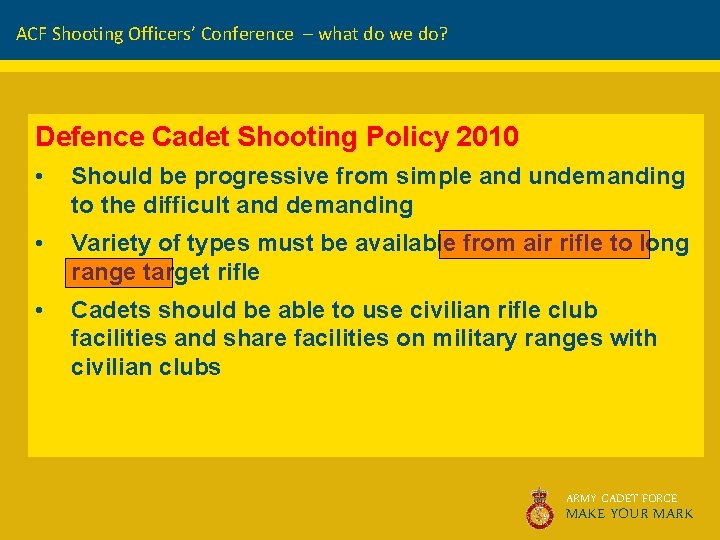 ACF Shooting Officers' Conference – what do we do?

Defence Cadet Shooting Policy 2010

• Should be progressive from simple and undemanding to the difficult and demanding

• Variety of types must be available from air rifle to long range target rifle

• Cadets should be able to use civilian rifle club facilities and share facilities on military ranges with civilian clubs

ARMY CADET FORCE
MAKE YOUR MARK